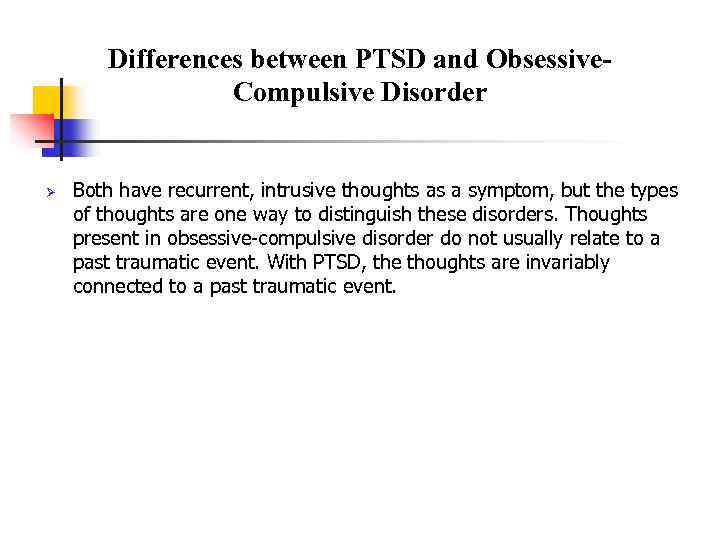 Differences between PTSD and Obsessive-Compulsive Disorder

➢ Both have recurrent, intrusive thoughts as a symptom, but the types of thoughts are one way to distinguish these disorders. Thoughts present in obsessive-compulsive disorder do not usually relate to a past traumatic event. With PTSD, the thoughts are invariably connected to a past traumatic event.